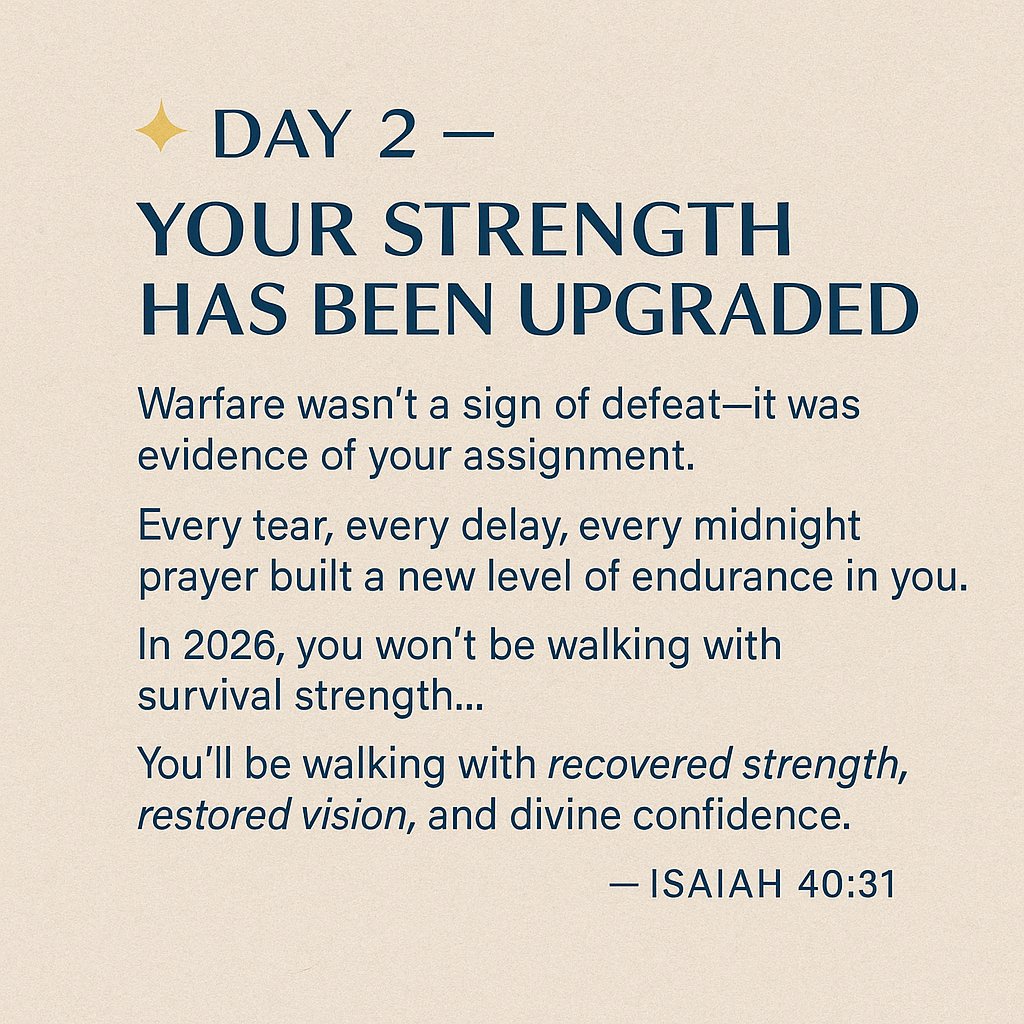 DAY 2 —

YOUR STRENGTH HAS BEEN UPGRADED

Warfare wasn't a sign of defeat—it was evidence of your assignment.

Every tear, every delay, every midnight prayer built a new level of endurance in you.

In 2026, you won't be walking with survival strength...

You'll be walking with recovered strength, restored vision, and divine confidence.

— ISAIAH 40:31